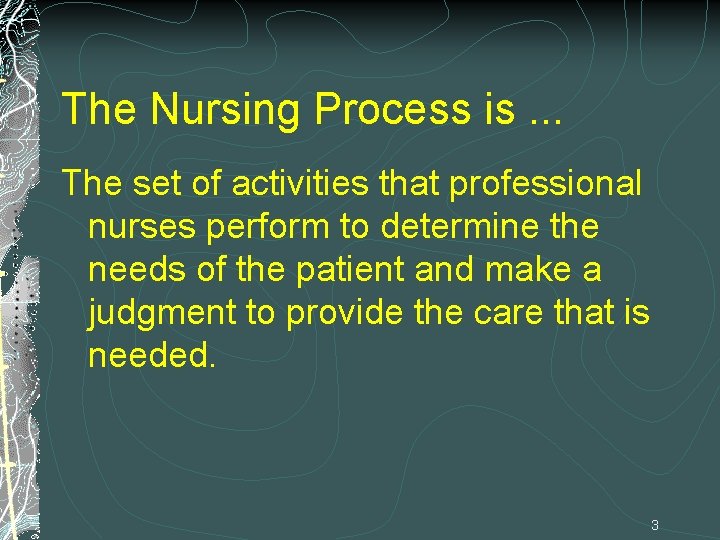 The Nursing Process is ...

The set of activities that professional nurses perform to determine the needs of the patient and make a judgment to provide the care that is needed.

3